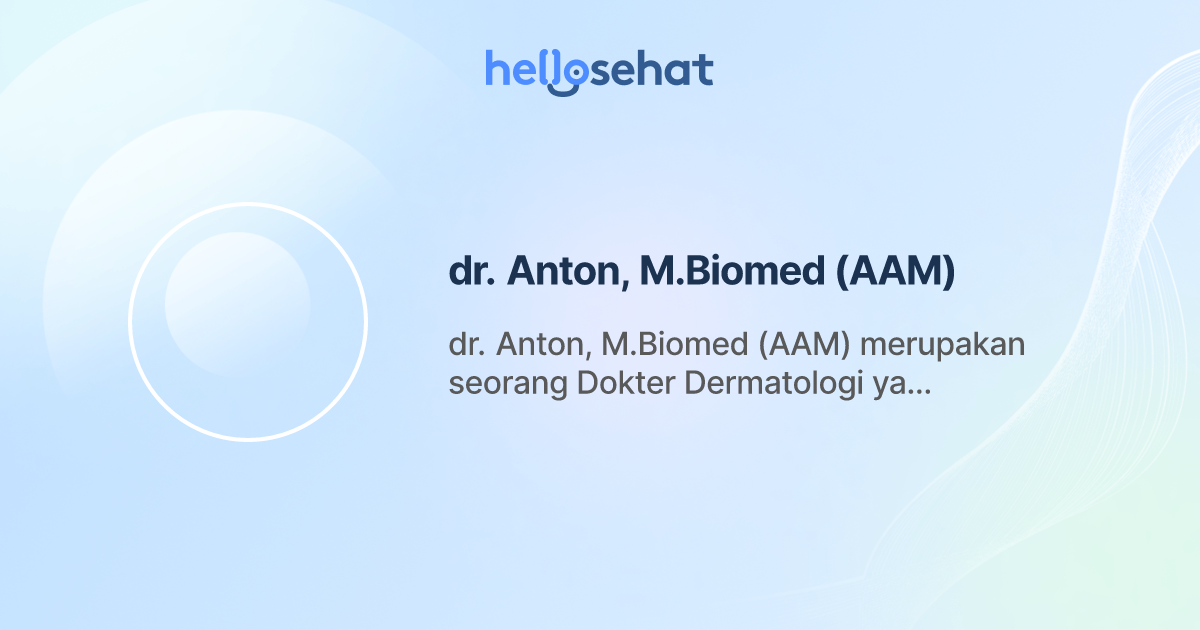 hellosehat

dr. Anton, M.Biomed (AAM)

dr. Anton, M.Biomed (AAM) merupakan seorang Dokter Dermatologi ya...